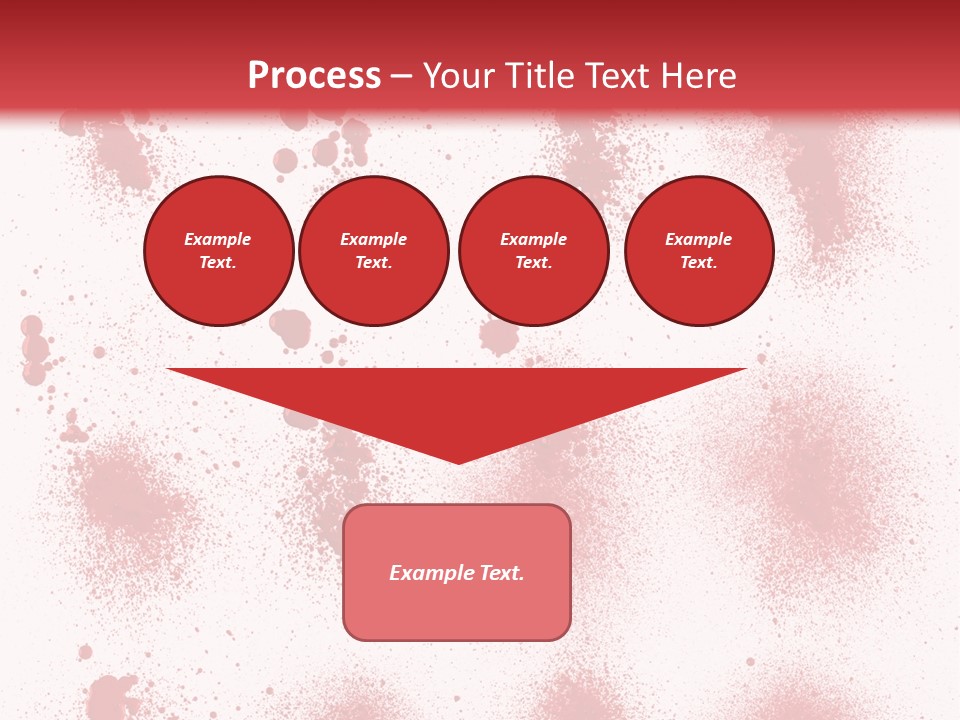 Process – Your Title Text Here

Example Text.

Example Text.

Example Text.

Example Text.

Example Text.